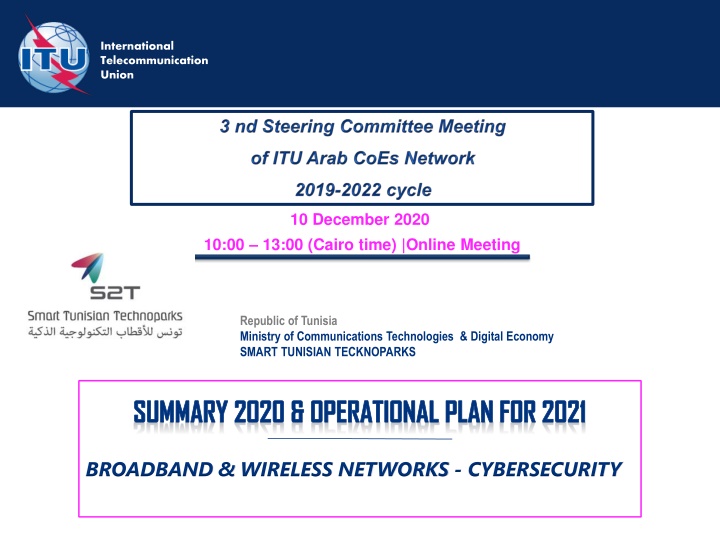 ITU
International Telecommunication Union

3 nd Steering Committee Meeting
of ITU Arab CoEs Network
2019-2022 cycle

10 December 2020
10:00 – 13:00 (Cairo time) |Online Meeting

S2T
Smart Tunisian Technoparks
تونس للأقطاب التكنولوجية الذكية

Republic of Tunisia
Ministry of Communications Technologies & Digital Economy
SMART TUNISIAN TECKNOPARKS

SUMMARY 2020 & OPERATIONAL PLAN FOR 2021

BROADBAND & WIRELESS NETWORKS - CYBERSECURITY